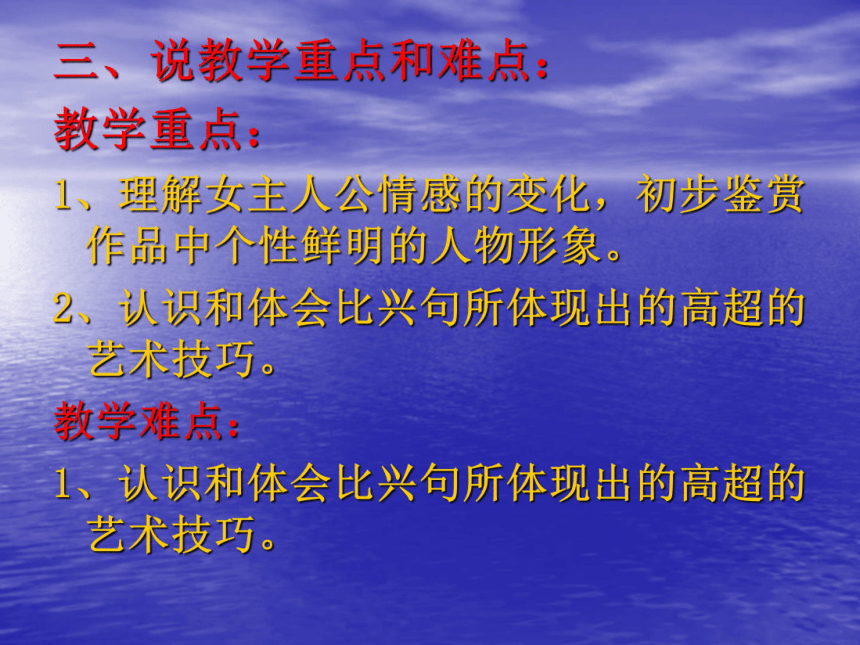 三、说教学重点和难点：

教学重点：

1、理解女主人公情感的变化，初步鉴赏作品中个性鲜明的人物形象。

2、认识和体会比兴句所体现出的高超的艺术技巧。

教学难点：

1、认识和体会比兴句所体现出的高超的艺术技巧。